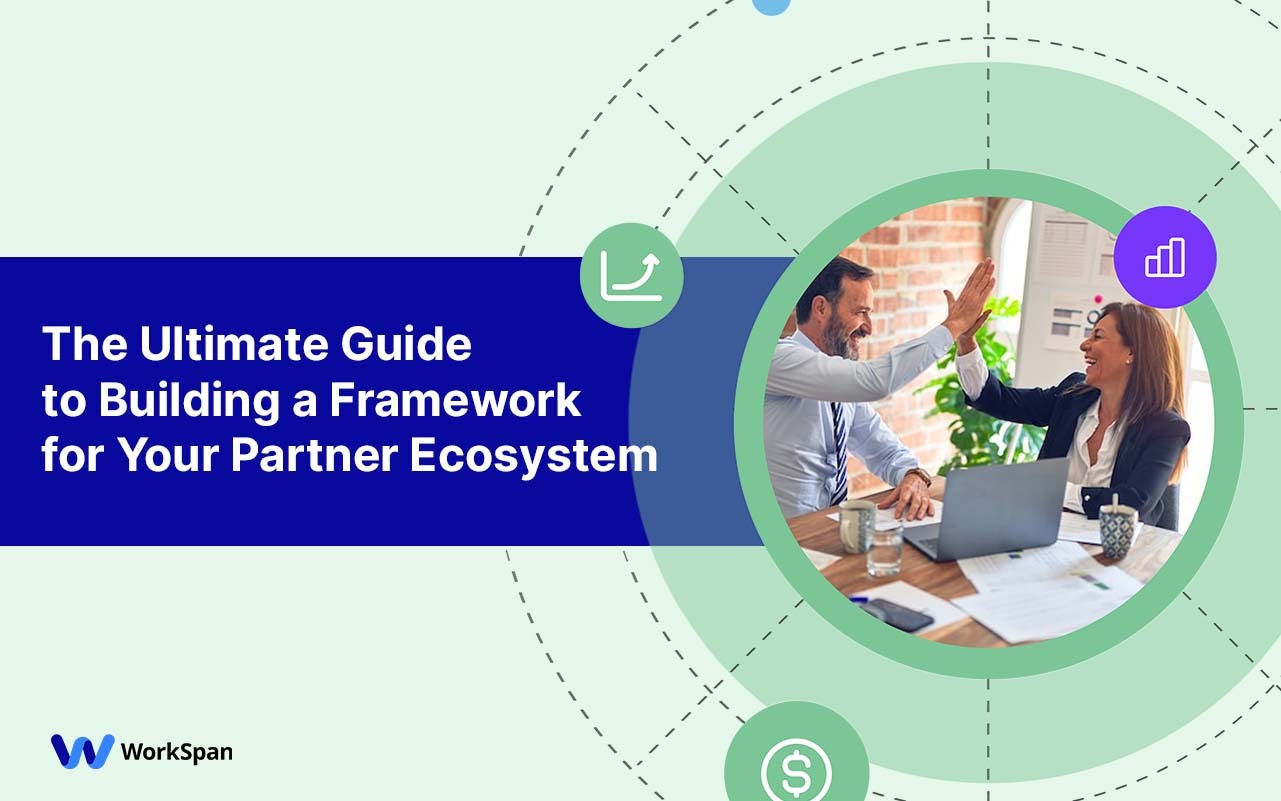 The Ultimate Guide to Building a Framework for Your Partner Ecosystem

WorkSpan